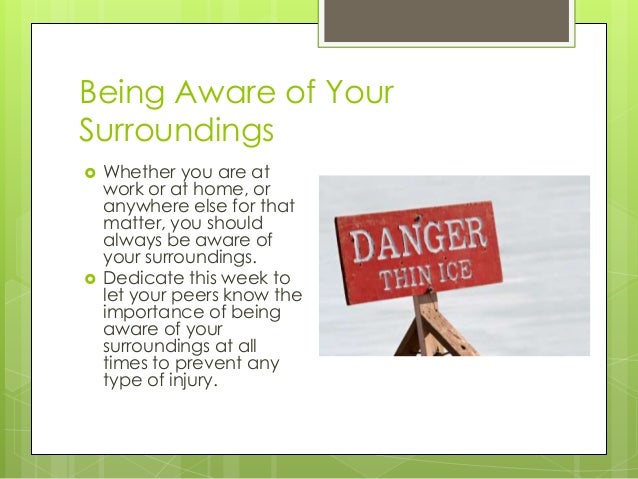 Being Aware of Your Surroundings

Whether you are at work or at home, or anywhere else for that matter, you should always be aware of your surroundings.

Dedicate this week to let your peers know the importance of being aware of your surroundings at all times to prevent any type of injury.

DANGER
THIN ICE